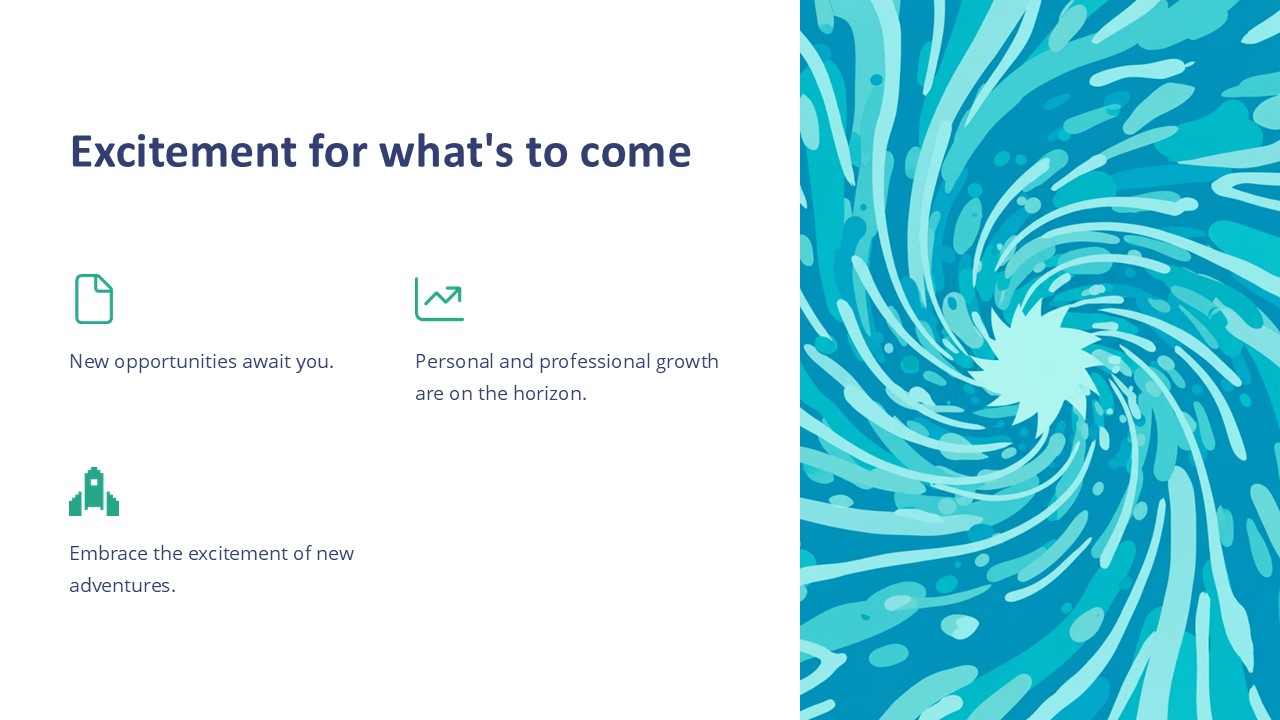 Excitement for what's to come

New opportunities await you.

Personal and professional growth are on the horizon.

Embrace the excitement of new adventures.